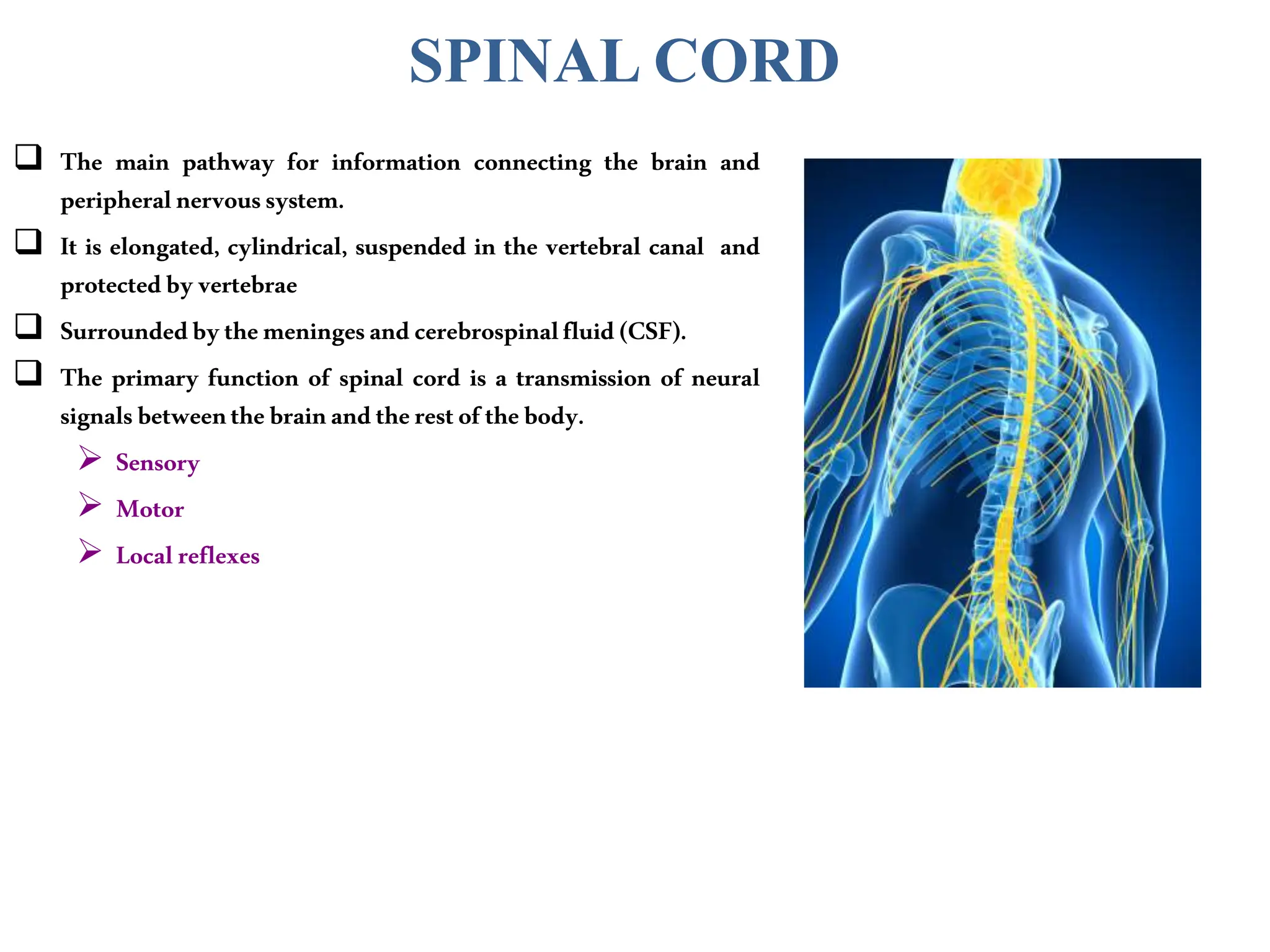 SPINAL CORD

❑ The main pathway for information connecting the brain and peripheral nervous system.

❑ It is elongated, cylindrical, suspended in the vertebral canal and protected by vertebrae

❑ Surrounded by the meninges and cerebrospinal fluid (CSF).

❑ The primary function of spinal cord is a transmission of neural signals between the brain and the rest of the body.

➢ Sensory

➢ Motor

➢ Local reflexes